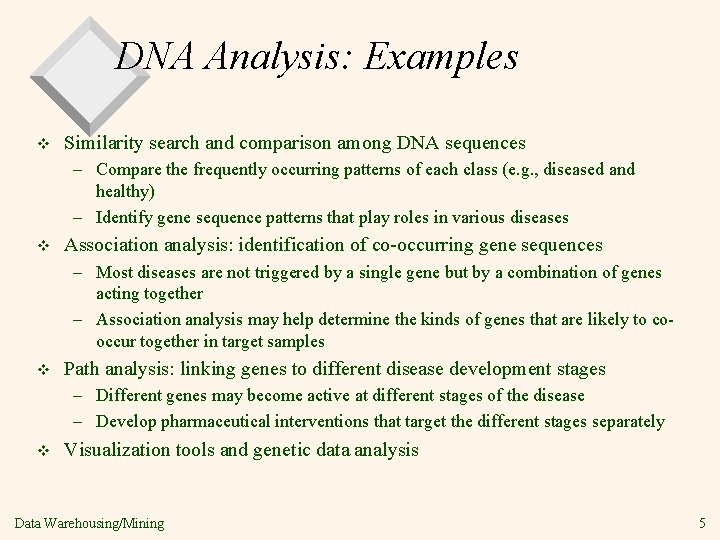 DNA Analysis: Examples

❖ Similarity search and comparison among DNA sequences
– Compare the frequently occurring patterns of each class (e.g., diseased and healthy)
– Identify gene sequence patterns that play roles in various diseases

❖ Association analysis: identification of co-occurring gene sequences
– Most diseases are not triggered by a single gene but by a combination of genes acting together
– Association analysis may help determine the kinds of genes that are likely to co-occur together in target samples

❖ Path analysis: linking genes to different disease development stages
– Different genes may become active at different stages of the disease
– Develop pharmaceutical interventions that target the different stages separately

❖ Visualization tools and genetic data analysis

Data Warehousing/Mining

5